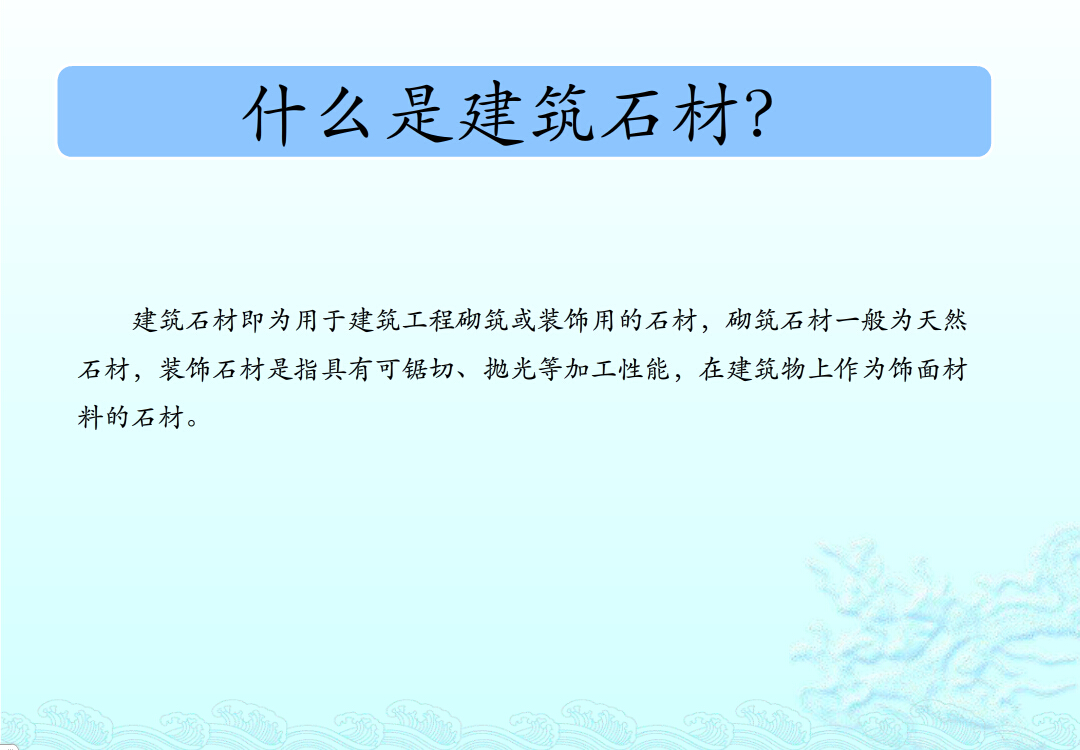 什么是建筑石材?

建筑石材即为用于建筑工程砌筑或装饰用的石材，砌筑石材一般为天然石材，装饰石材是指具有可锯切、抛光等加工性能，在建筑物上作为饰面材料的石材。